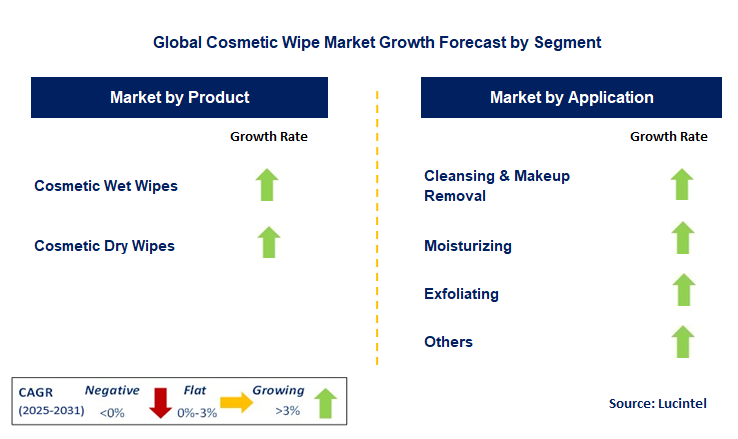 Global Cosmetic Wipe Market Growth Forecast by Segment

Market by Product

Growth Rate

Cosmetic Wet Wipes

Cosmetic Dry Wipes

Market by Application

Growth Rate

Cleansing & Makeup Removal

Moisturizing

Exfoliating

Others

CAGR (2025-2031)

Negative <0%

Flat 0%-3%

Growing >3%

Source: Lucintel